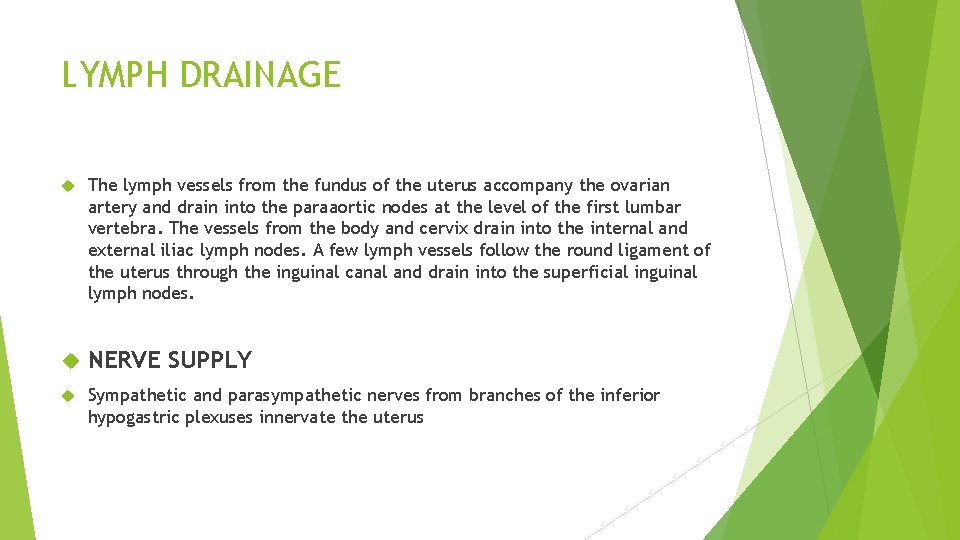 LYMPH DRAINAGE

The lymph vessels from the fundus of the uterus accompany the ovarian artery and drain into the paraaortic nodes at the level of the first lumbar vertebra. The vessels from the body and cervix drain into the internal and external iliac lymph nodes. A few lymph vessels follow the round ligament of the uterus through the inguinal canal and drain into the superficial inguinal lymph nodes.

NERVE SUPPLY

Sympathetic and parasympathetic nerves from branches of the inferior hypogastric plexuses innervate the uterus